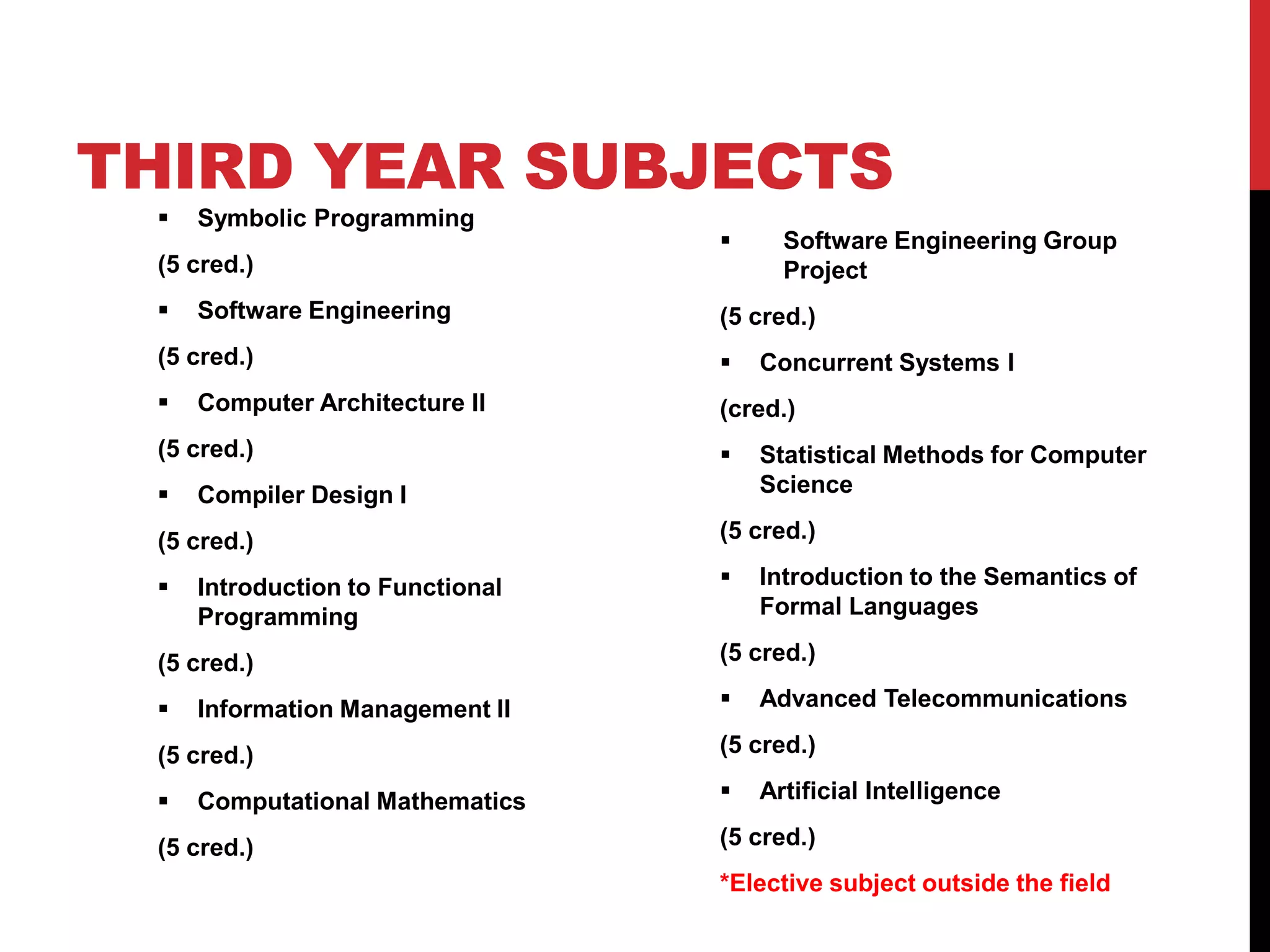 THIRD YEAR SUBJECTS

▪ Symbolic Programming

(5 cred.)

▪ Software Engineering

(5 cred.)

▪ Computer Architecture II

(5 cred.)

▪ Compiler Design I

(5 cred.)

▪ Introduction to Functional Programming

(5 cred.)

▪ Information Management II

(5 cred.)

▪ Computational Mathematics

(5 cred.)

▪ Software Engineering Group Project

(5 cred.)

▪ Concurrent Systems I

(cred.)

▪ Statistical Methods for Computer Science

(5 cred.)

▪ Introduction to the Semantics of Formal Languages

(5 cred.)

▪ Advanced Telecommunications

(5 cred.)

▪ Artificial Intelligence

(5 cred.)

*Elective subject outside the field